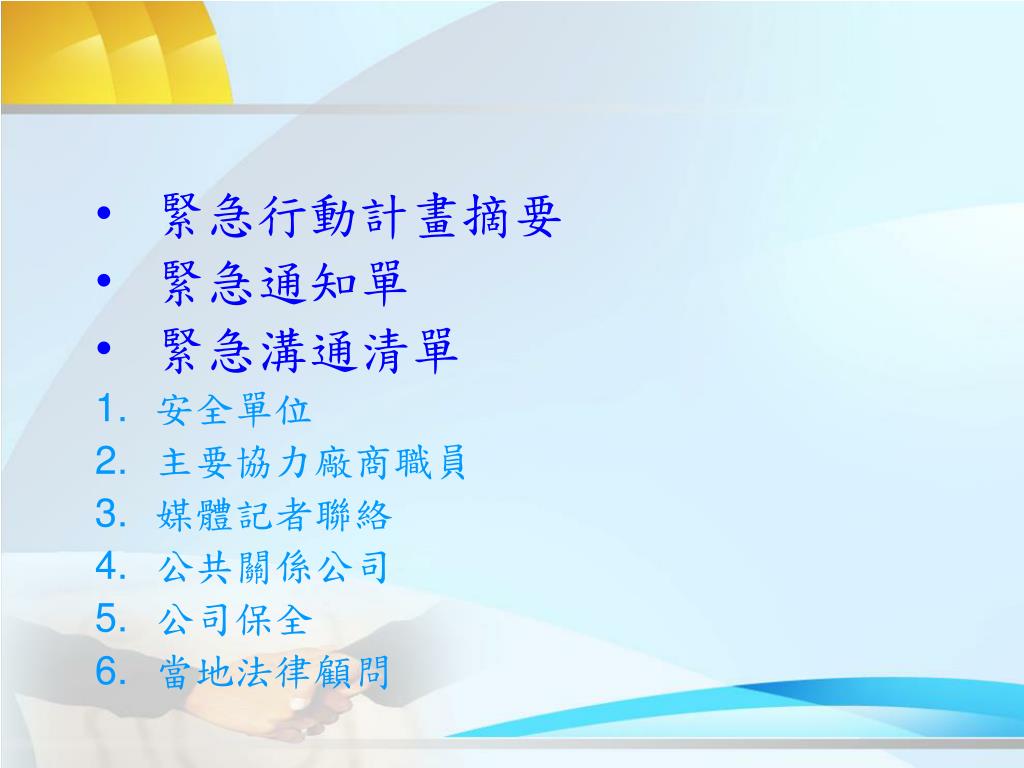 • 緊急行動計畫摘要
• 緊急通知單
• 緊急溝通清單
1. 安全單位
2. 主要協力廠商職員
3. 媒體記者聯絡
4. 公共關係公司
5. 公司保全
6. 當地法律顧問